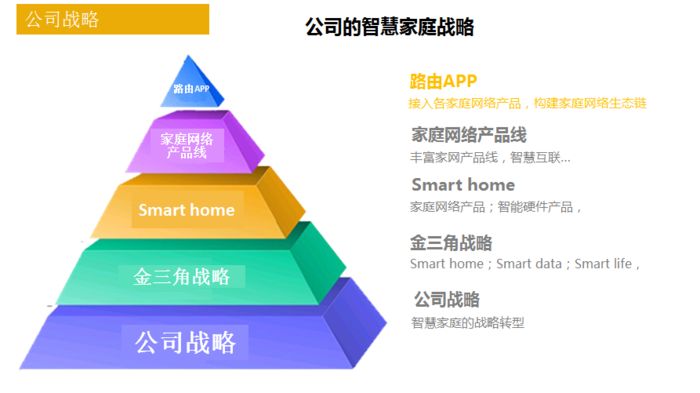 公司战略

公司的智慧家庭战略

路由APP

家庭网络产品线

Smart home

金三角战略

公司战略

路由APP
接入各家庭网络产品，构建家庭网络生态链

家庭网络产品线
丰富家网产品线，智慧互联...

Smart home
家庭网络产品；智能硬件产品，

金三角战略
Smart home；Smart data；Smart life，

公司战略
智慧家庭的战略转型